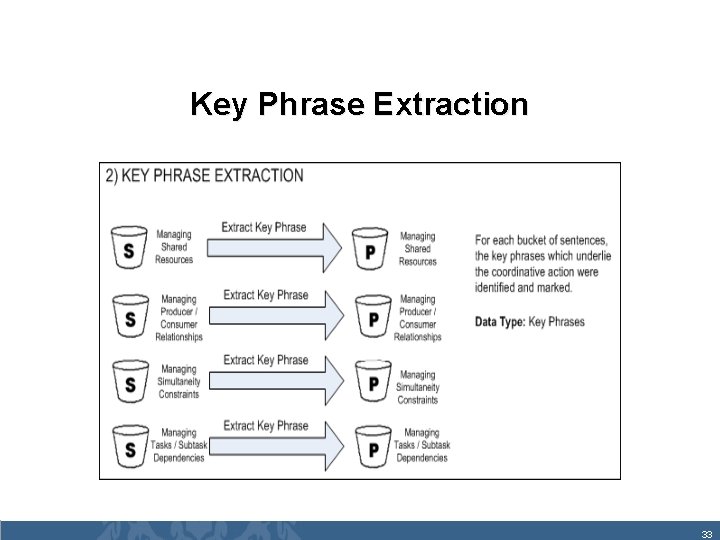 Key Phrase Extraction

2) KEY PHRASE EXTRACTION

S Managing Shared Resources
Extract Key Phrase
P Managing Shared Resources

S Managing Producer / Consumer Relationships
Extract Key Phrase
P Managing Producer / Consumer Relationships

S Managing Simultaneity Constraints
Extract Key Phrase
P Managing Simultaneity Constraints

S Managing Tasks / Subtask Dependencies
Extract Key Phrase
P Managing Tasks / Subtask Dependencies

For each bucket of sentences, the key phrases which underlie the coordinative action were identified and marked.

Data Type: Key Phrases

33